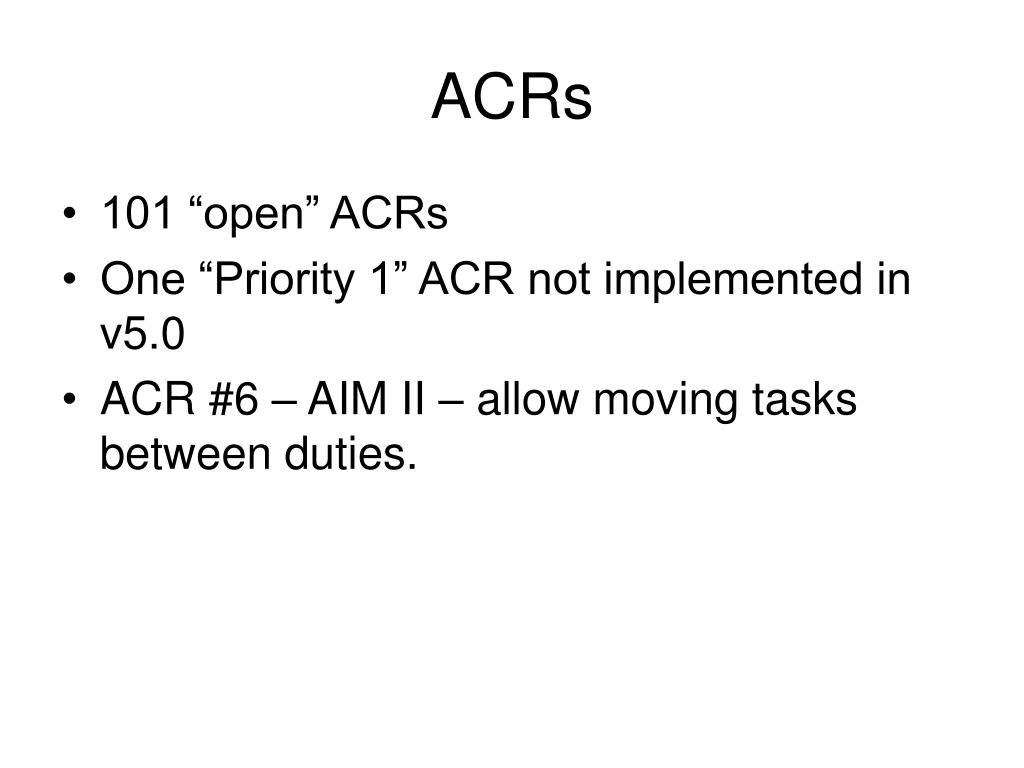 ACRs

• 101 “open” ACRs
• One “Priority 1” ACR not implemented in v5.0
• ACR #6 – AIM II – allow moving tasks between duties.